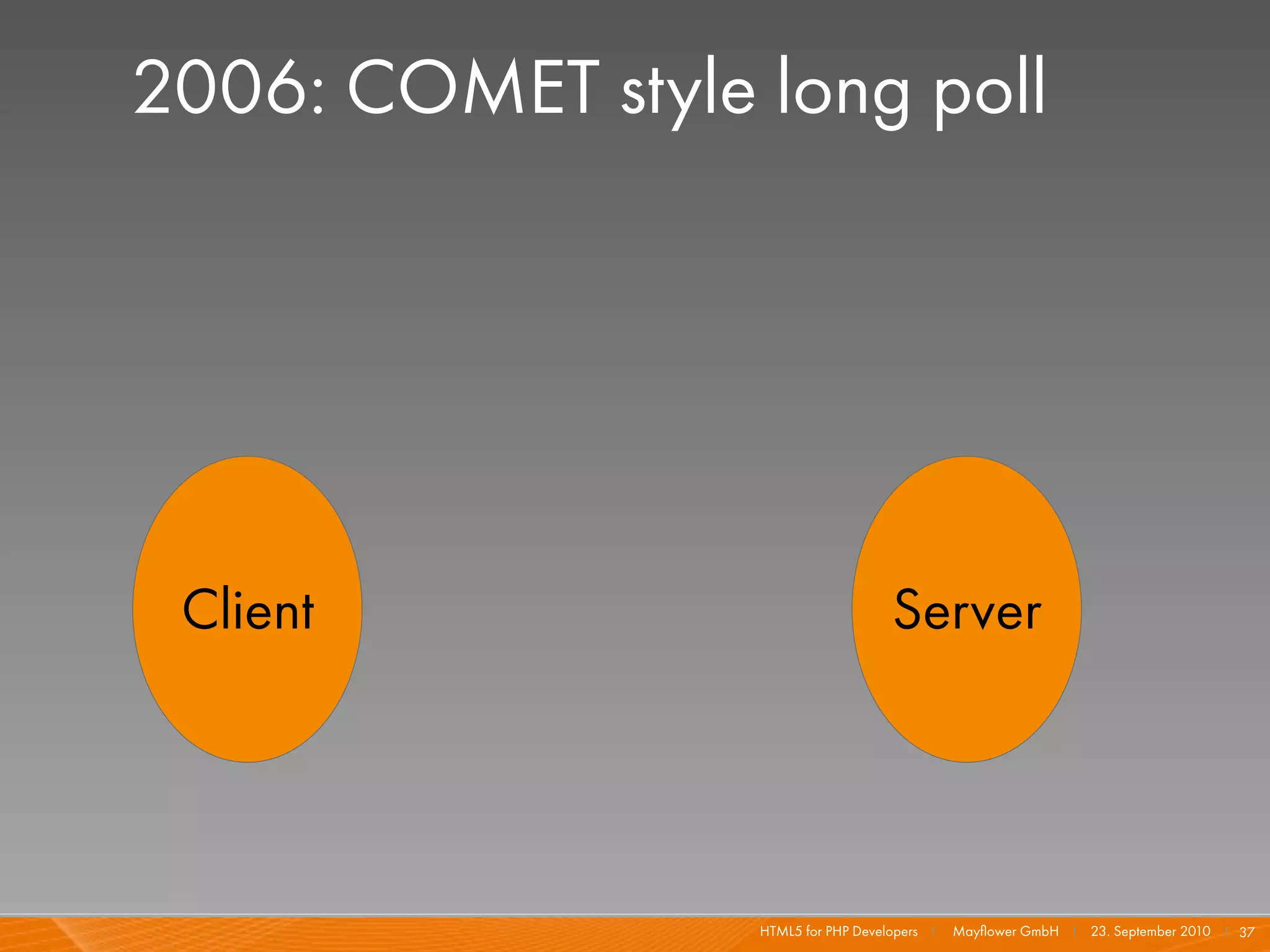 2006: COMET style long poll

Client

Server

HTML5 for PHP Developers | Mayflower GmbH | 23. September 2010 | 37